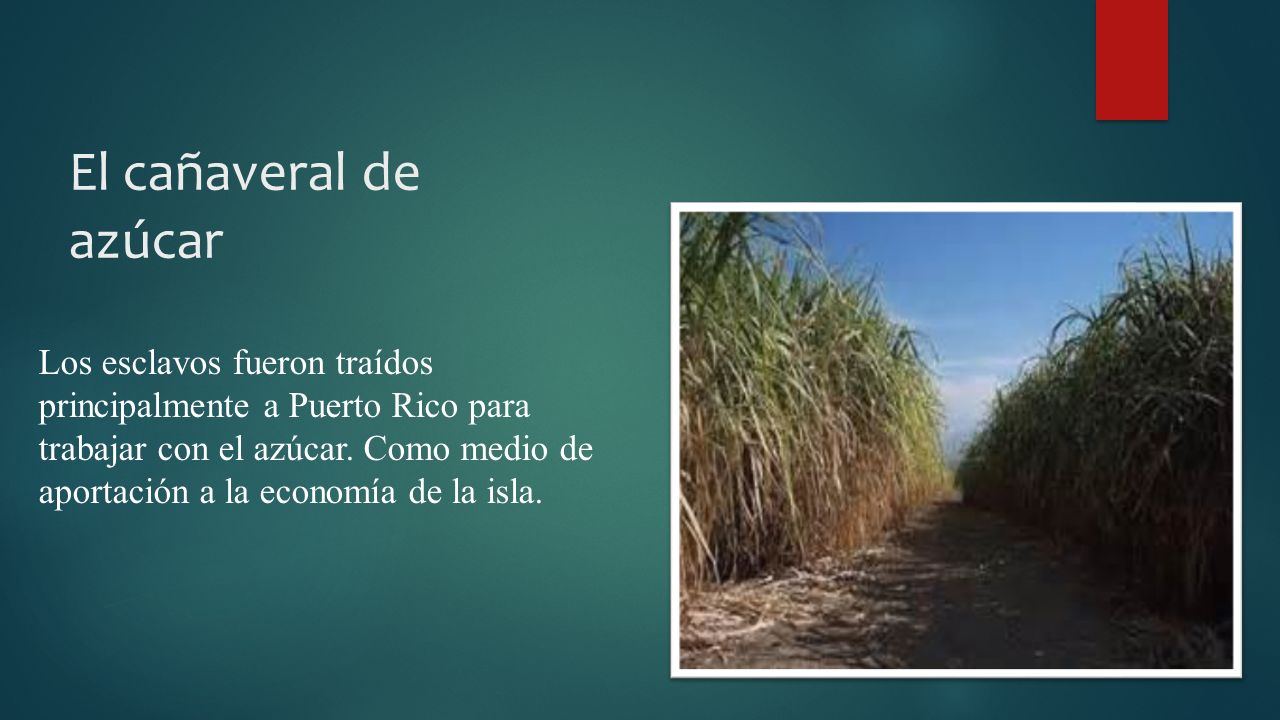 El cañaveral de azúcar

Los esclavos fueron traídos principalmente a Puerto Rico para trabajar con el azúcar. Como medio de aportación a la economía de la isla.